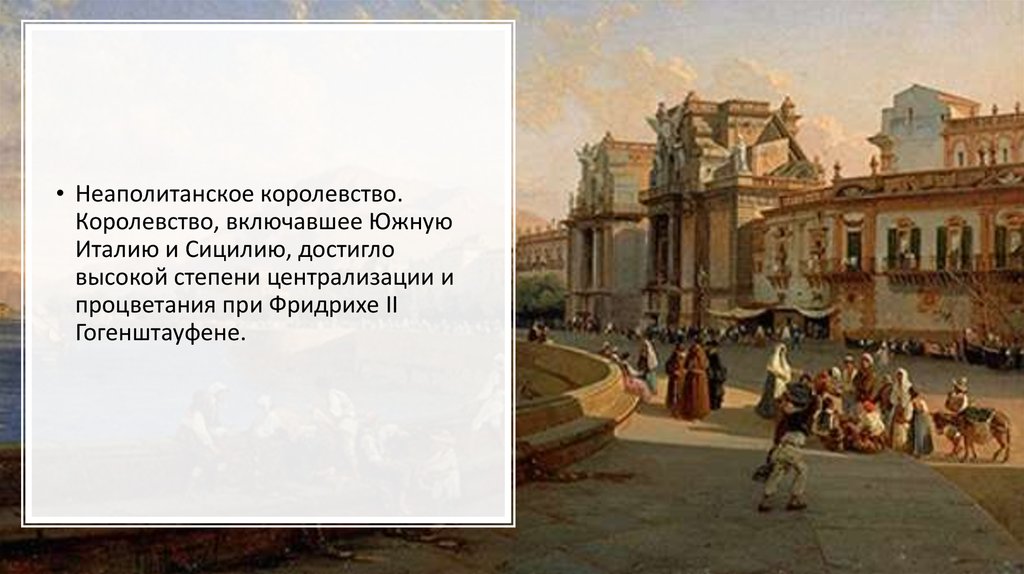 • Неаполитанское королевство. Королевство, включавшее Южную Италию и Сицилию, достигло высокой степени централизации и процветания при Фридрихе II Гогенштауфене.